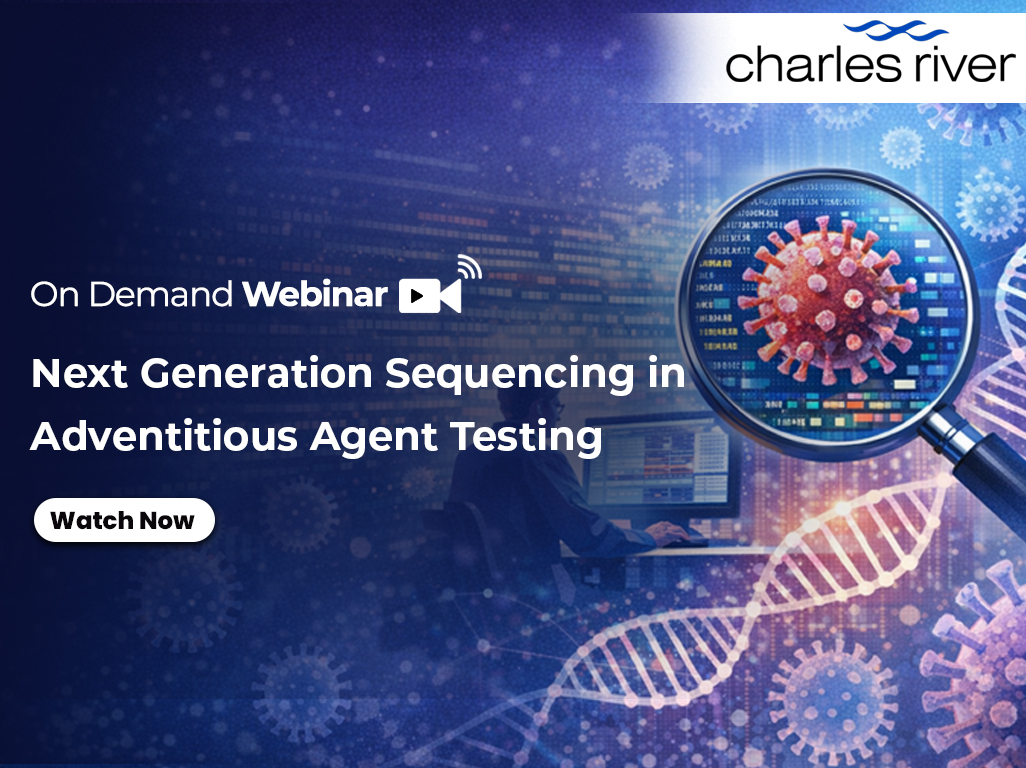 charles river

On Demand Webinar

Next Generation Sequencing in Adventitious Agent Testing

Watch Now